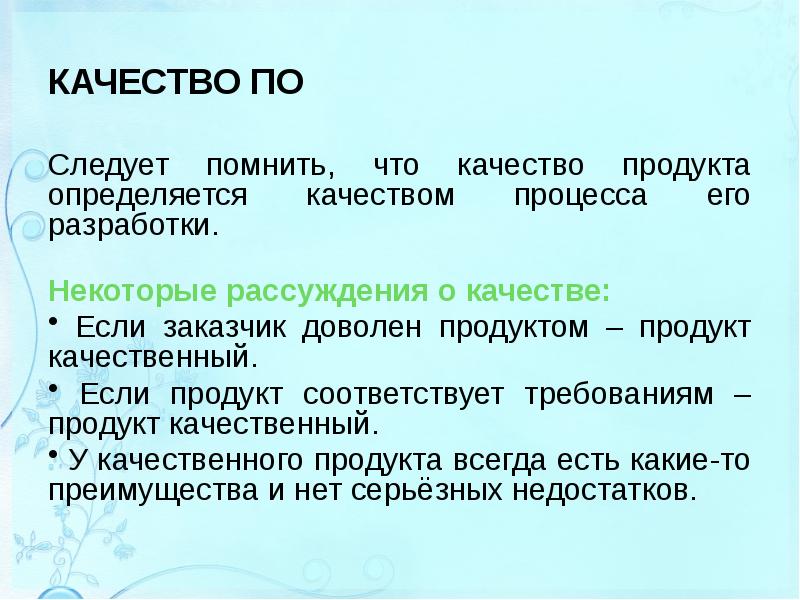 КАЧЕСТВО ПО

Следует помнить, что качество продукта определяется качеством процесса его разработки.

Некоторые рассуждения о качестве:

• Если заказчик доволен продуктом – продукт качественный.

• Если продукт соответствует требованиям – продукт качественный.

• У качественного продукта всегда есть какие-то преимущества и нет серьёзных недостатков.